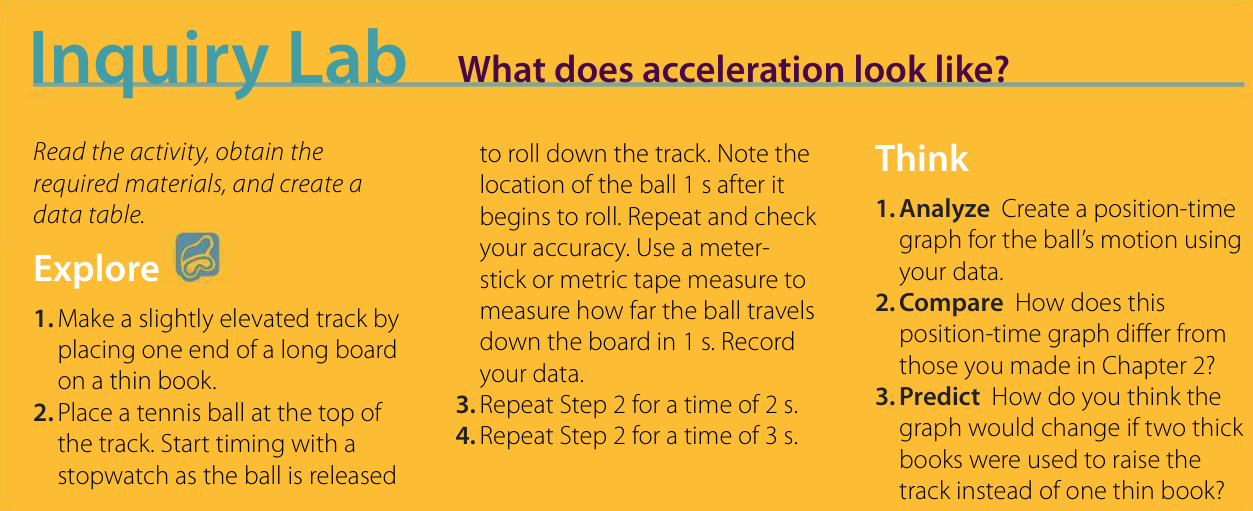 Inquiry Lab What does acceleration look like?

Read the activity, obtain the required materials, and create a data table.

Explore

1. Make a slightly elevated track by placing one end of a long board on a thin book.

2. Place a tennis ball at the top of the track. Start timing with a stopwatch as the ball is released to roll down the track. Note the location of the ball 1 s after it begins to roll. Repeat and check your accuracy. Use a meterstick or metric tape measure to measure how far the ball travels down the board in 1 s. Record your data.

3. Repeat Step 2 for a time of 2 s.

4. Repeat Step 2 for a time of 3 s.

Think

1. Analyze Create a position-time graph for the ball's motion using your data.

2. Compare How does this position-time graph differ from those you made in Chapter 2?

3. Predict How do you think the graph would change if two thick books were used to raise the track instead of one thin book?